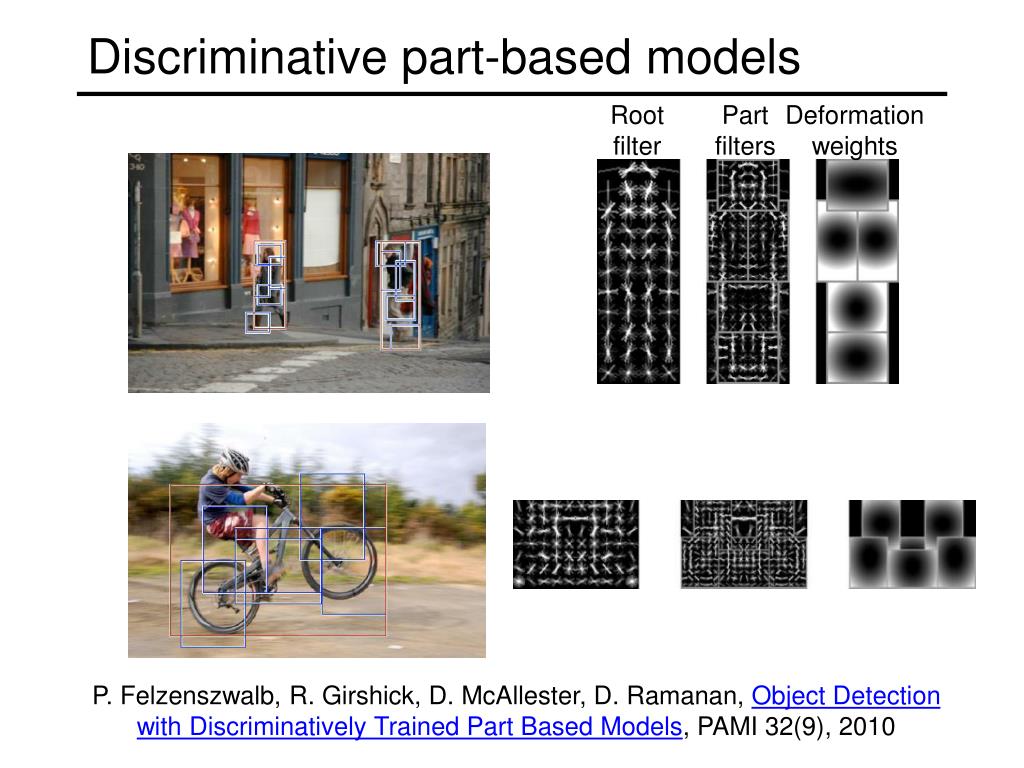 Discriminative part-based models

Root filter

Part filters

Deformation weights

P. Felzenszwalb, R. Girshick, D. McAllester, D. Ramanan, Object Detection with Discriminatively Trained Part Based Models, PAMI 32(9), 2010